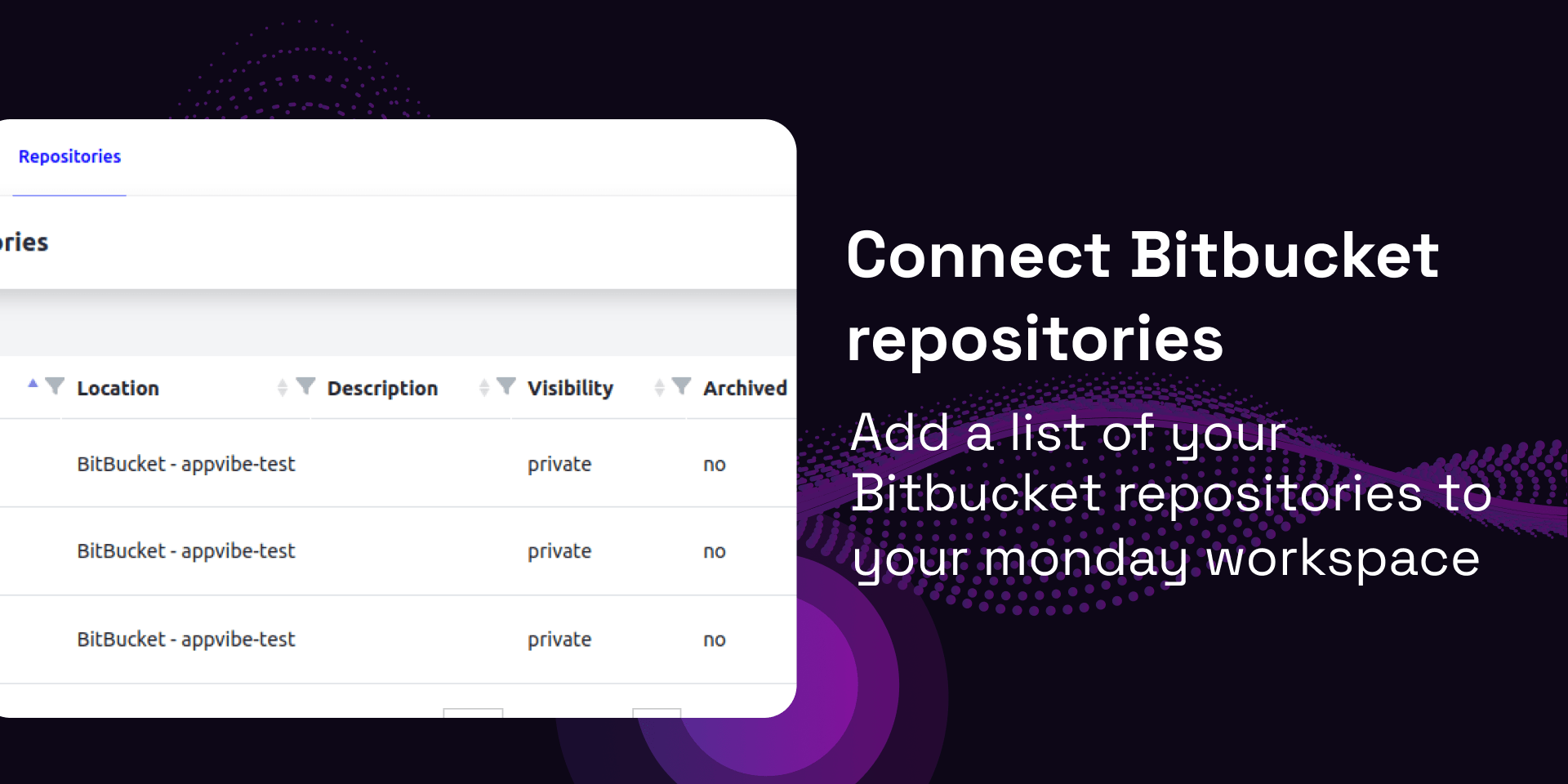 Repositories

ries

| Location | Description | Visibility | Archived |
|---|---|---|---|
| BitBucket - appvibe-test | | private | no |
| BitBucket - appvibe-test | | private | no |
| BitBucket - appvibe-test | | private | no |

Connect Bitbucket repositories

Add a list of your Bitbucket repositories to your monday workspace